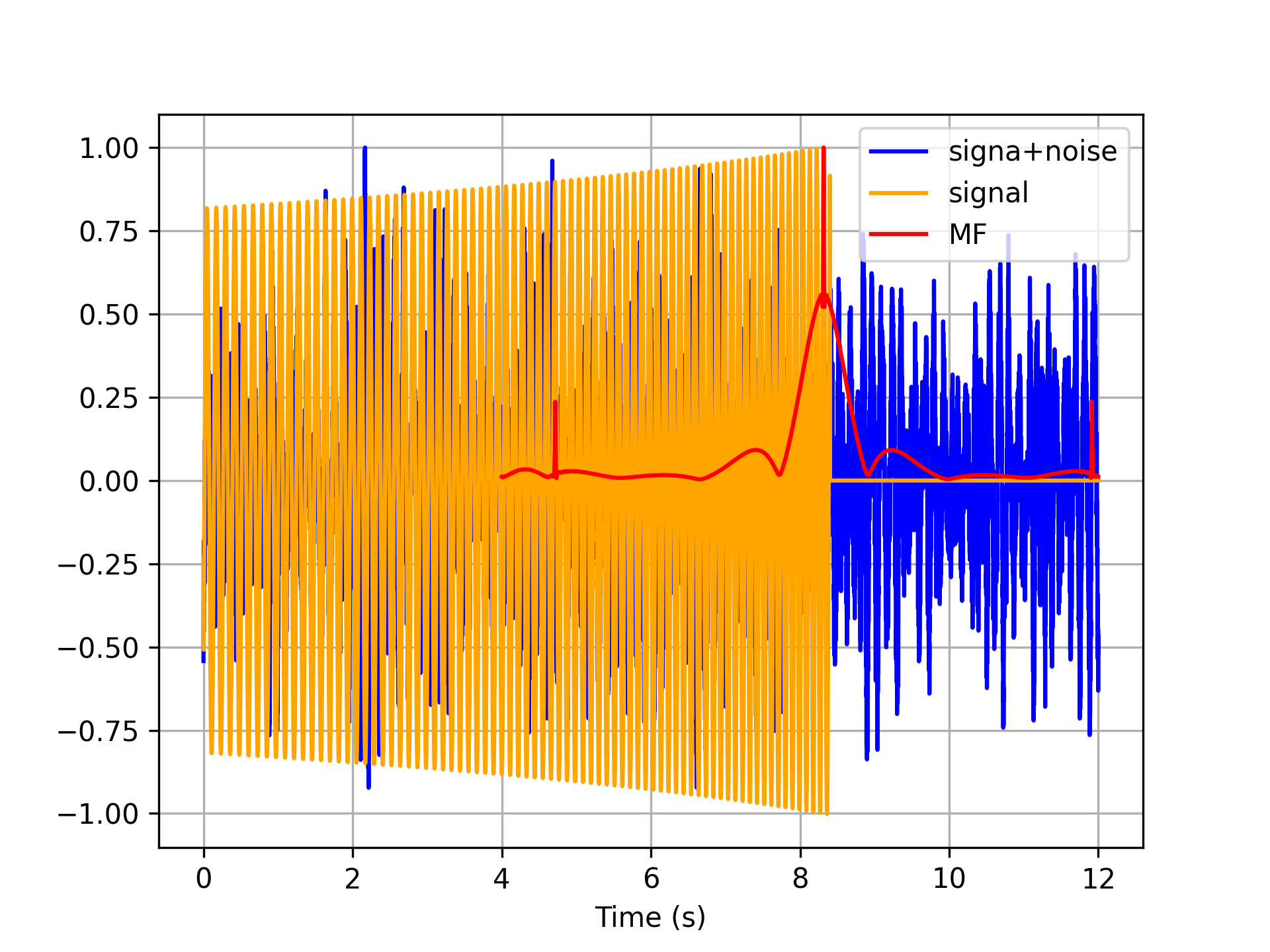 signa+noise
signal
MF

1.00
0.75
0.50
0.25
0.00
−0.25
−0.50
−0.75
−1.00

0
2
4
6
8
10
12

Time (s)